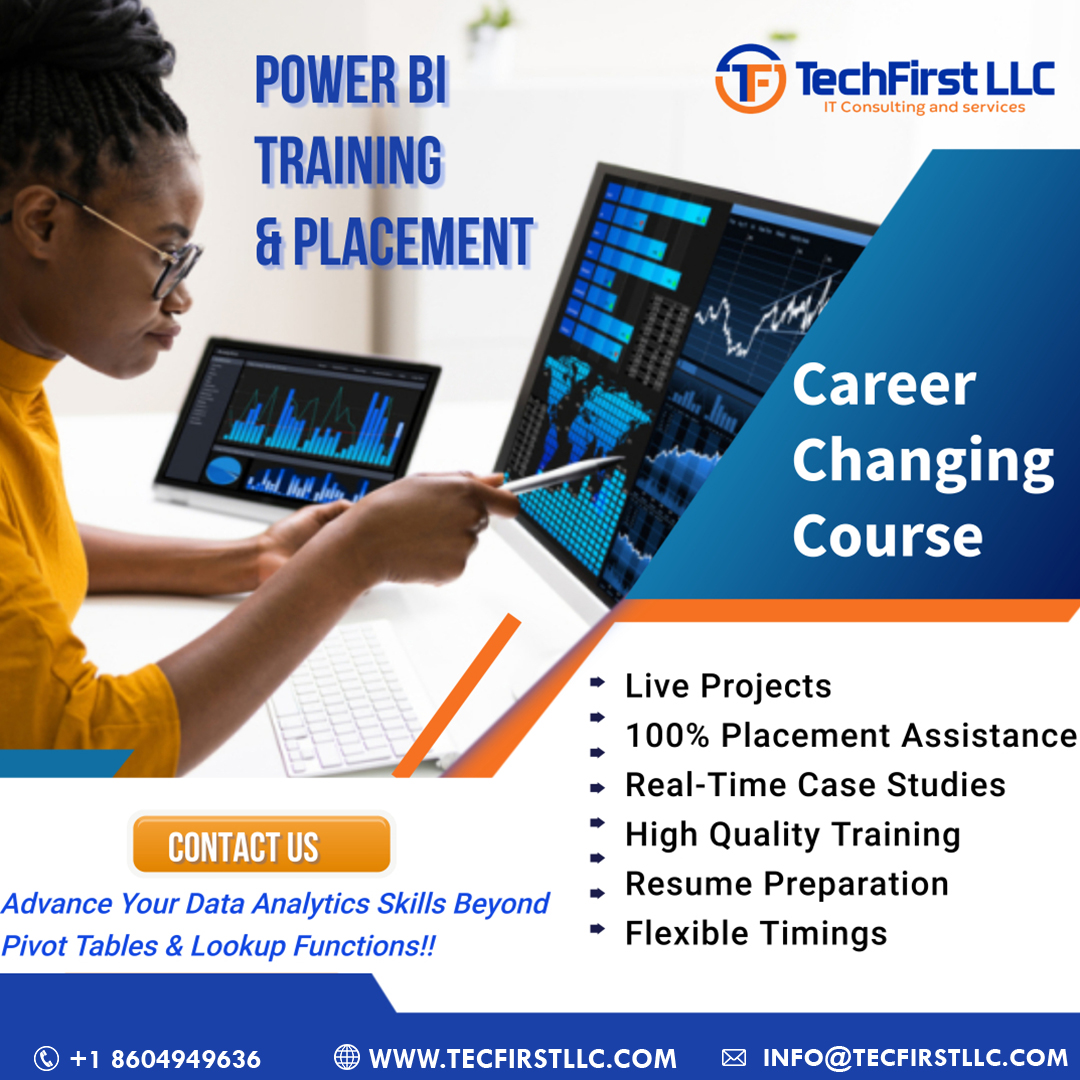 POWER BI TRAINING & PLACEMENT

TF TechFirst LLC
IT Consulting and services

Career Changing Course

Live Projects
100% Placement Assistance
Real-Time Case Studies
High Quality Training
Resume Preparation
Flexible Timings

CONTACT US

Advance Your Data Analytics Skills Beyond Pivot Tables & Lookup Functions!!

+1 8604949636
WWW.TECFIRSTLLC.COM
INFO@TECFIRSTLLC.COM